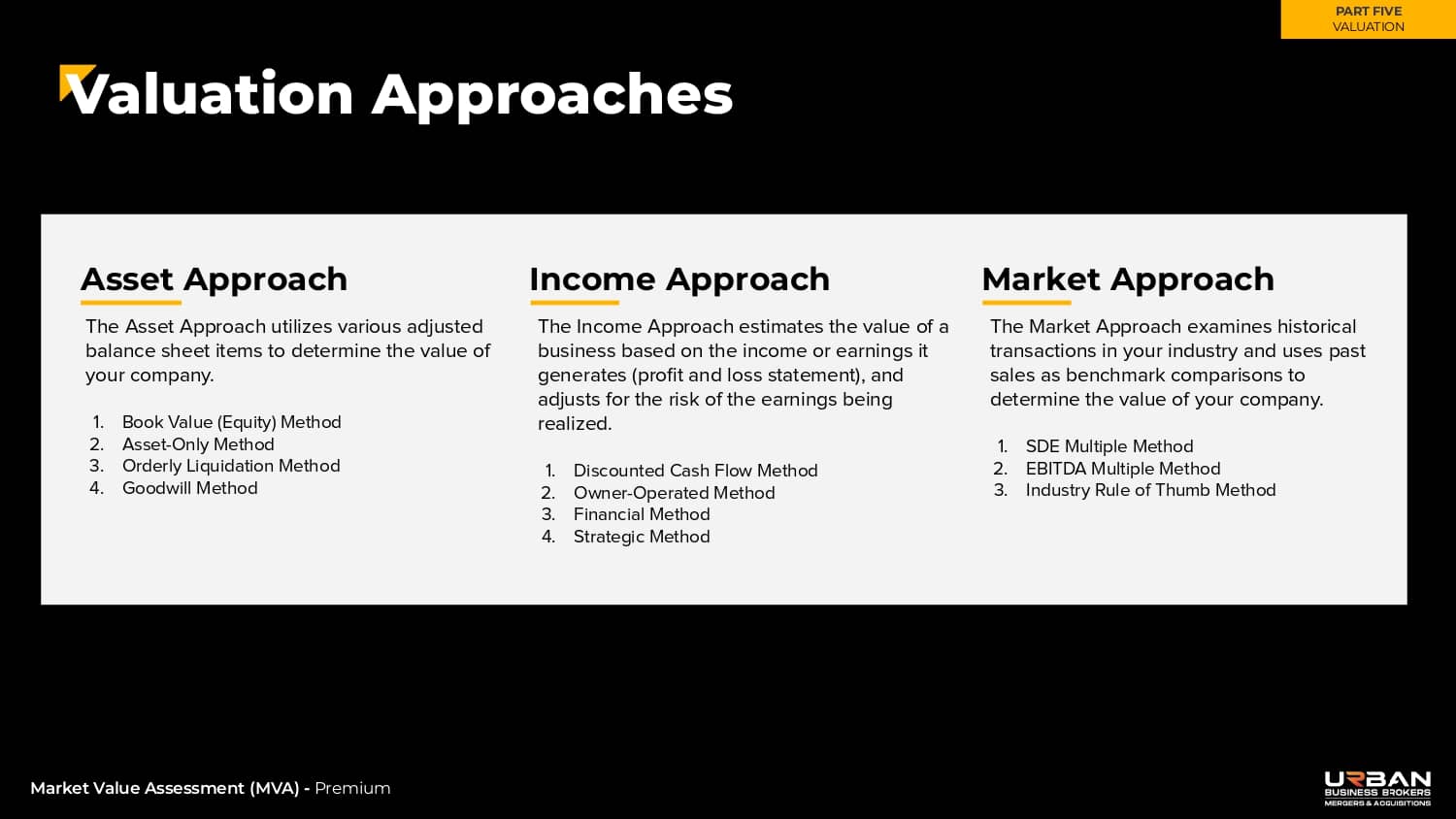 PART FIVE
VALUATION

Valuation Approaches

Asset Approach

The Asset Approach utilizes various adjusted balance sheet items to determine the value of your company.

1. Book Value (Equity) Method
2. Asset-Only Method
3. Orderly Liquidation Method
4. Goodwill Method

Income Approach

The Income Approach estimates the value of a business based on the income or earnings it generates (profit and loss statement), and adjusts for the risk of the earnings being realized.

1. Discounted Cash Flow Method
2. Owner-Operated Method
3. Financial Method
4. Strategic Method

Market Approach

The Market Approach examines historical transactions in your industry and uses past sales as benchmark comparisons to determine the value of your company.

1. SDE Multiple Method
2. EBITDA Multiple Method
3. Industry Rule of Thumb Method

Market Value Assessment (MVA) - Premium

URBAN
BUSINESS BROKERS
MERGERS & ACQUISITIONS